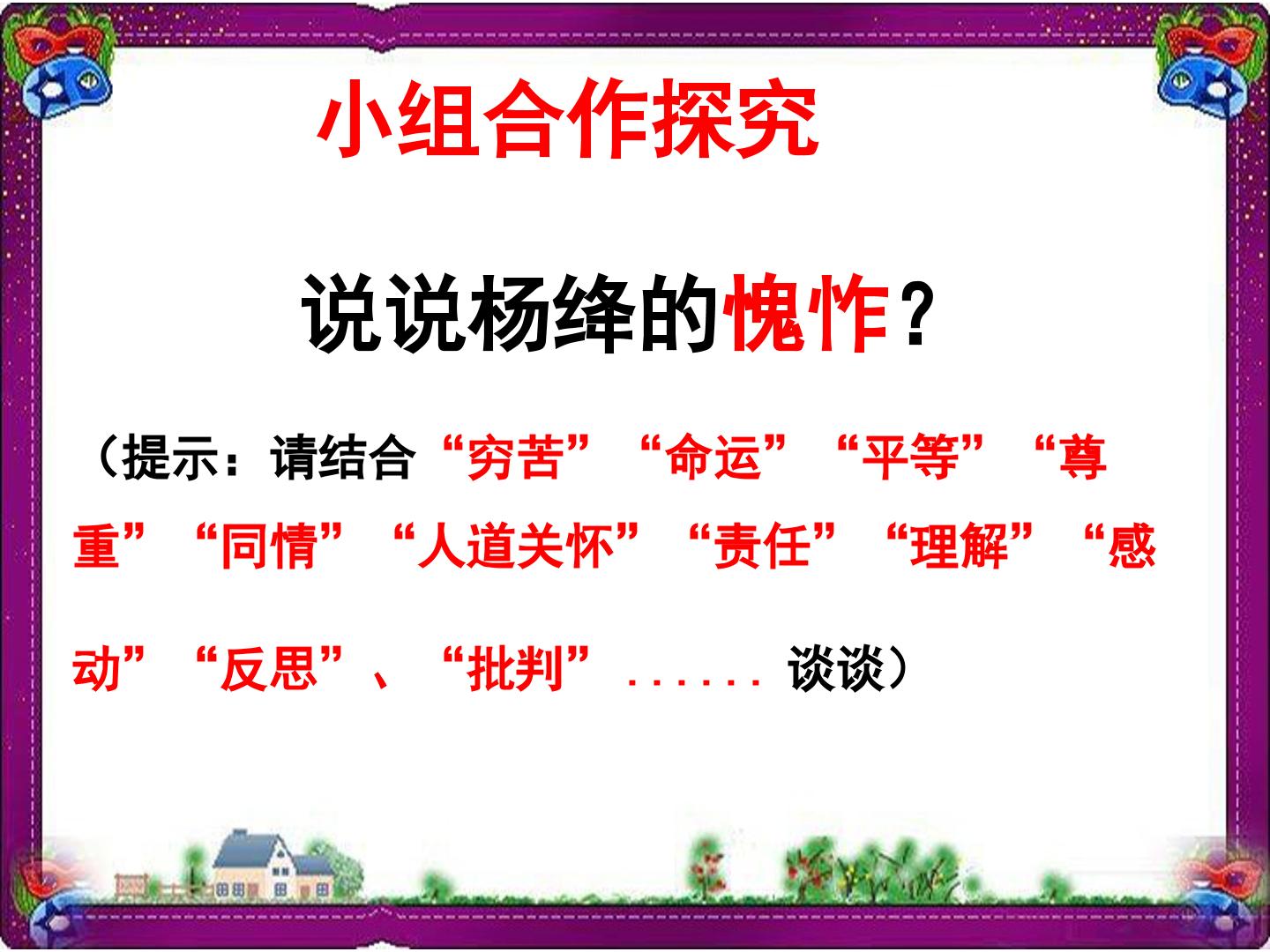 小组合作探究

说说杨绛的愧怍？

（提示：请结合“穷苦”“命运”“平等”“尊重”“同情”“人道关怀”“责任”“理解”“感动”“反思”、“批判”......谈谈）